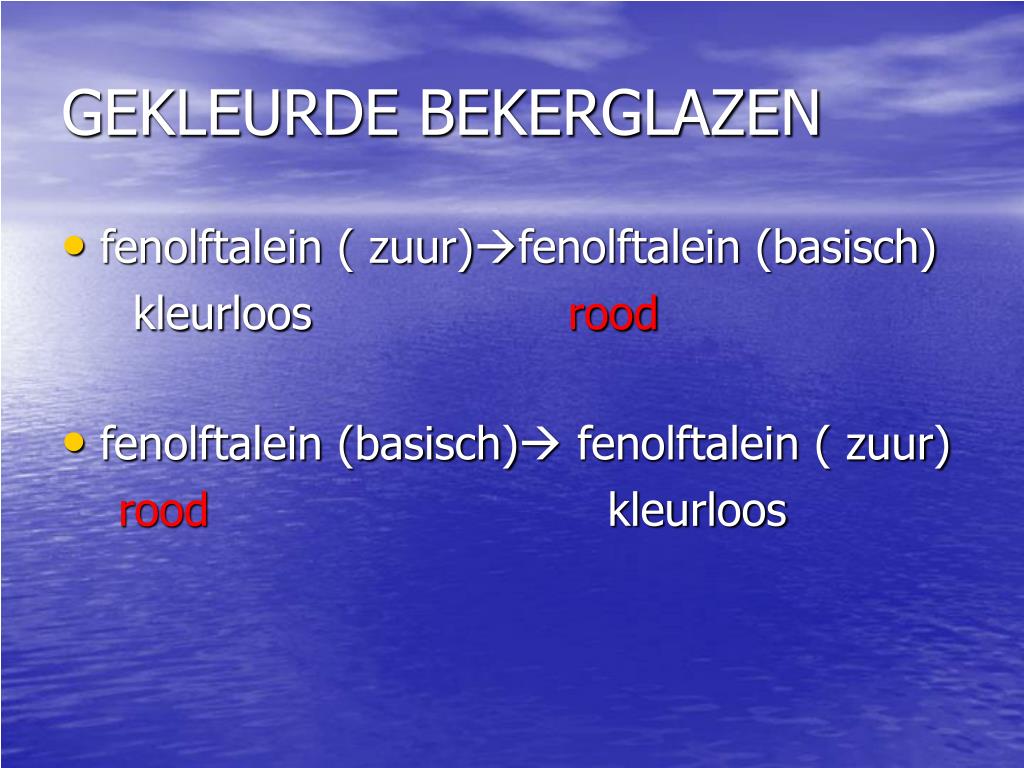 GEKLEURDE BEKERGLAZEN

• fenolftalein ( zuur)→fenolftalein (basisch)
kleurloos rood

• fenolftalein (basisch)→ fenolftalein ( zuur)
rood kleurloos